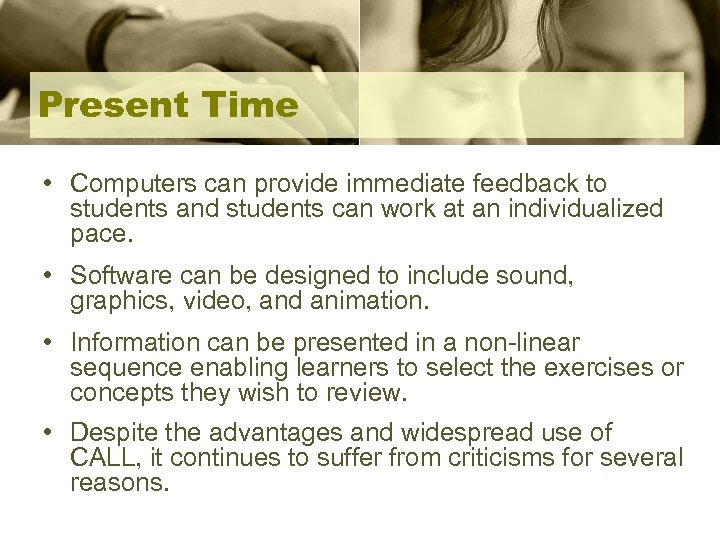 Present Time

• Computers can provide immediate feedback to students and students can work at an individualized pace.

• Software can be designed to include sound, graphics, video, and animation.

• Information can be presented in a non-linear sequence enabling learners to select the exercises or concepts they wish to review.

• Despite the advantages and widespread use of CALL, it continues to suffer from criticisms for several reasons.